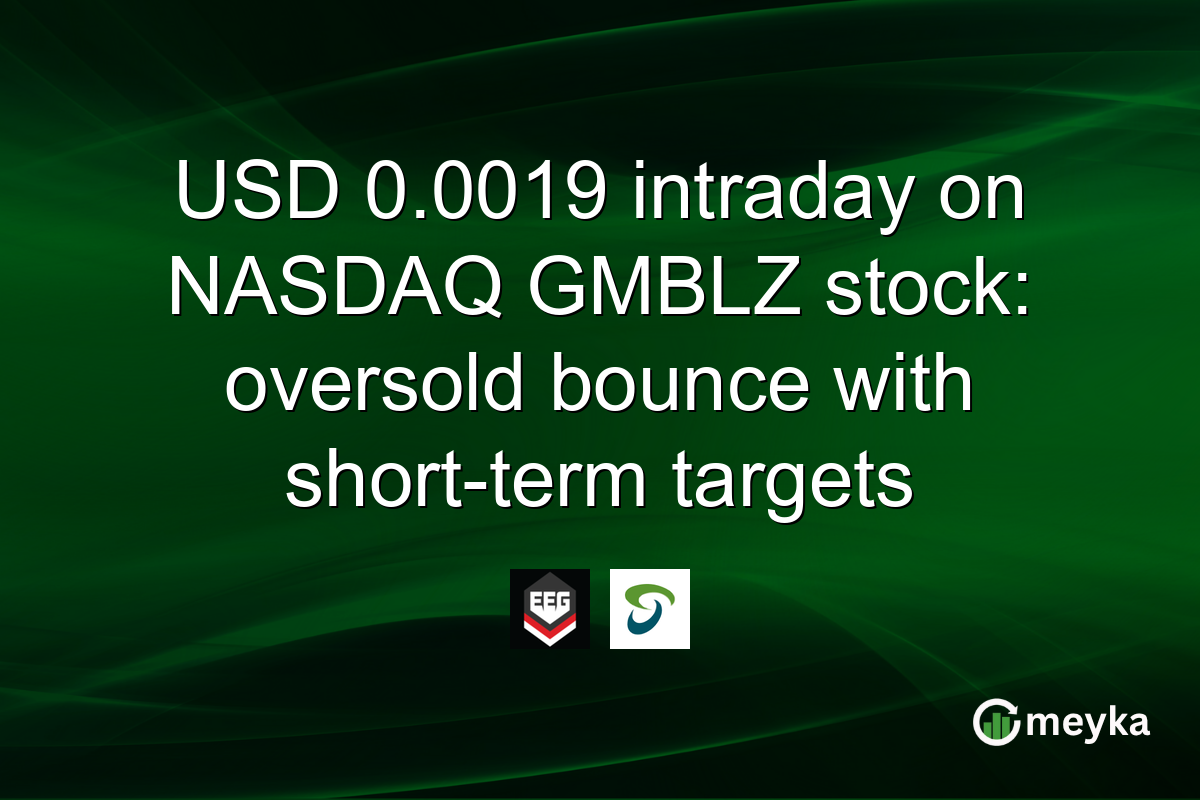 USD 0.0019 intraday on NASDAQ GMBLZ stock: oversold bounce with short-term targets

EEG

meyka